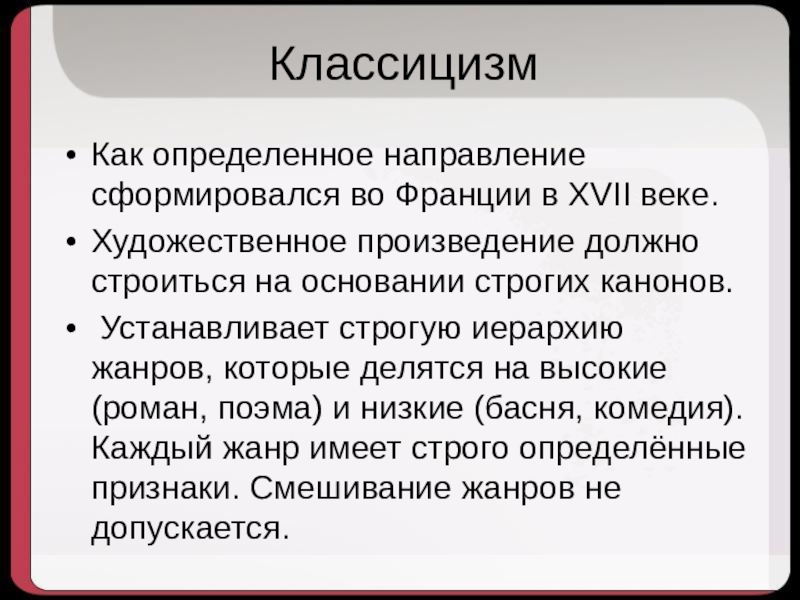 Классицизм

• Как определенное направление сформировался во Франции в XVII веке.

• Художественное произведение должно строиться на основании строгих канонов.

• Устанавливает строгую иерархию жанров, которые делятся на высокие (роман, поэма) и низкие (басня, комедия). Каждый жанр имеет строго определённые признаки. Смешивание жанров не допускается.